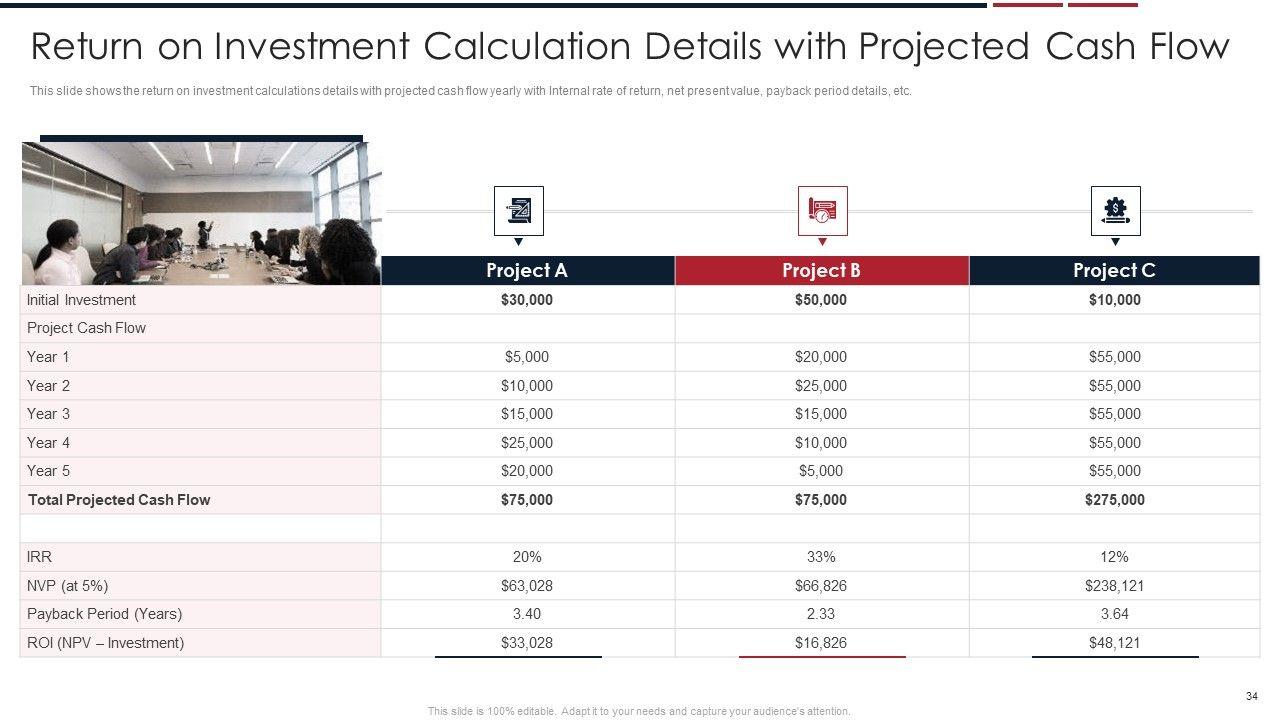 Return on Investment Calculation Details with Projected Cash Flow

This slide shows the return on investment calculations details with projected cash flow yearly with Internal rate of return, net present value, payback period details, etc.

| | Project A | Project B | Project C |
|---|---|---|---|
| Initial Investment | $30,000 | $50,000 | $10,000 |
| Project Cash Flow | | | |
| Year 1 | $5,000 | $20,000 | $55,000 |
| Year 2 | $10,000 | $25,000 | $55,000 |
| Year 3 | $15,000 | $15,000 | $55,000 |
| Year 4 | $25,000 | $10,000 | $55,000 |
| Year 5 | $20,000 | $5,000 | $55,000 |
| Total Projected Cash Flow | $75,000 | $75,000 | $275,000 |
| | | | |
| IRR | 20% | 33% | 12% |
| NVP (at 5%) | $63,028 | $66,826 | $238,121 |
| Payback Period (Years) | 3.40 | 2.33 | 3.64 |
| ROI (NPV – Investment) | $33,028 | $16,826 | $48,121 |

34

This slide is 100% editable. Adapt it to your needs and capture your audience's attention.